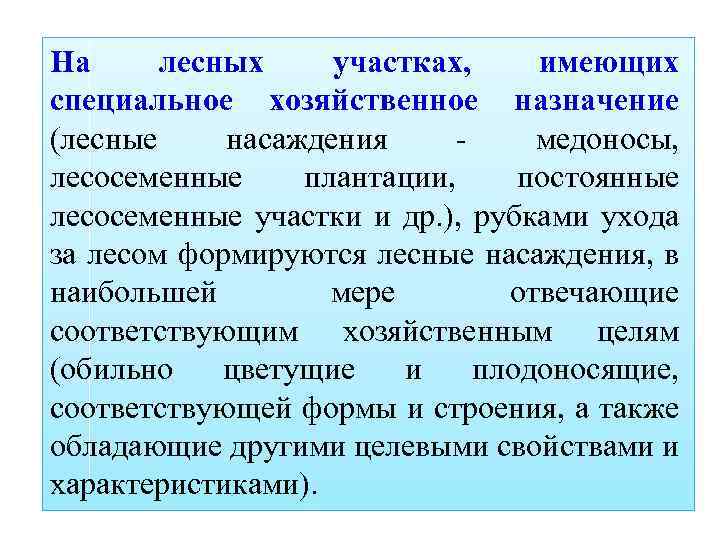 На лесных участках, имеющих специальное хозяйственное назначение (лесные насаждения - медоносы, лесосеменные плантации, постоянные лесосеменные участки и др.), рубками ухода за лесом формируются лесные насаждения, в наибольшей мере отвечающие соответствующим хозяйственным целям (обильно цветущие и плодоносящие, соответствующей формы и строения, а также обладающие другими целевыми свойствами и характеристиками).